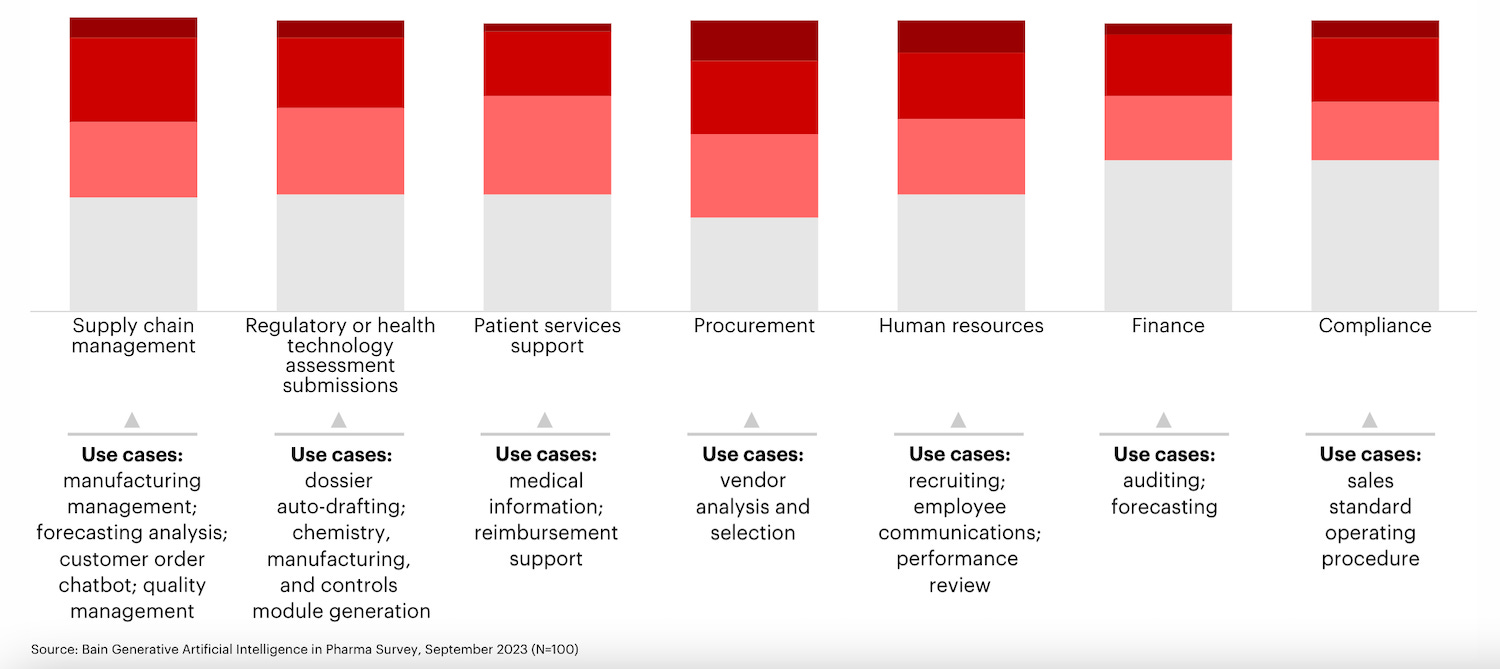 Supply chain management

Regulatory or health technology assessment submissions

Patient services support

Procurement

Human resources

Finance

Compliance

Use cases: manufacturing management; forecasting analysis; customer order chatbot; quality management

Use cases: dossier auto-drafting; chemistry, manufacturing, and controls module generation

Use cases: medical information; reimbursement support

Use cases: vendor analysis and selection

Use cases: recruiting; employee communications; performance review

Use cases: auditing; forecasting

Use cases: sales standard operating procedure

Source: Bain Generative Artificial Intelligence in Pharma Survey, September 2023 (N=100)